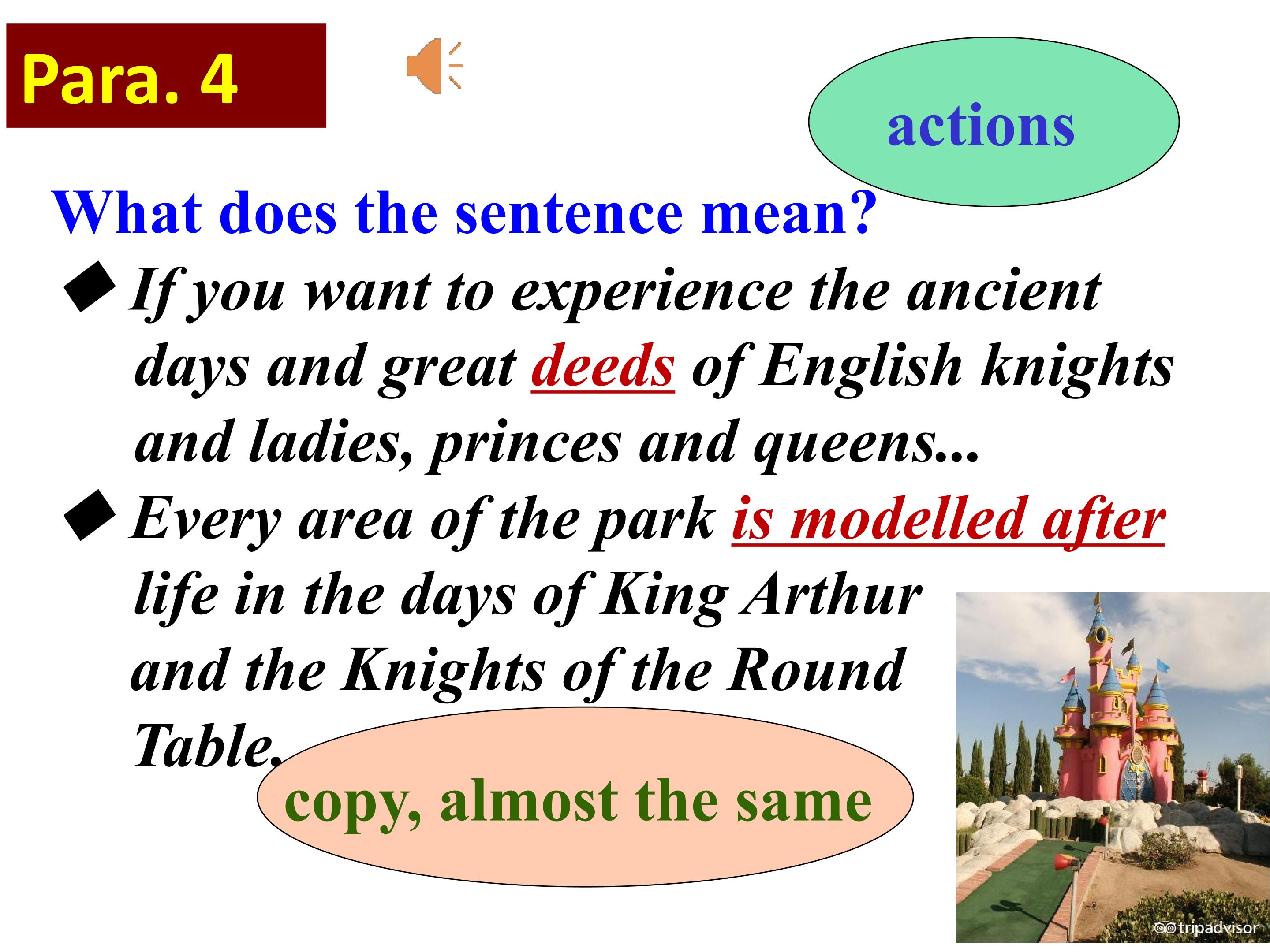 Para. 4

actions

What does the sentence mean?

◆ If you want to experience the ancient days and great deeds of English knights and ladies, princes and queens...

◆ Every area of the park is modelled after life in the days of King Arthur and the Knights of the Round Table.

copy, almost the same

tripadvisor